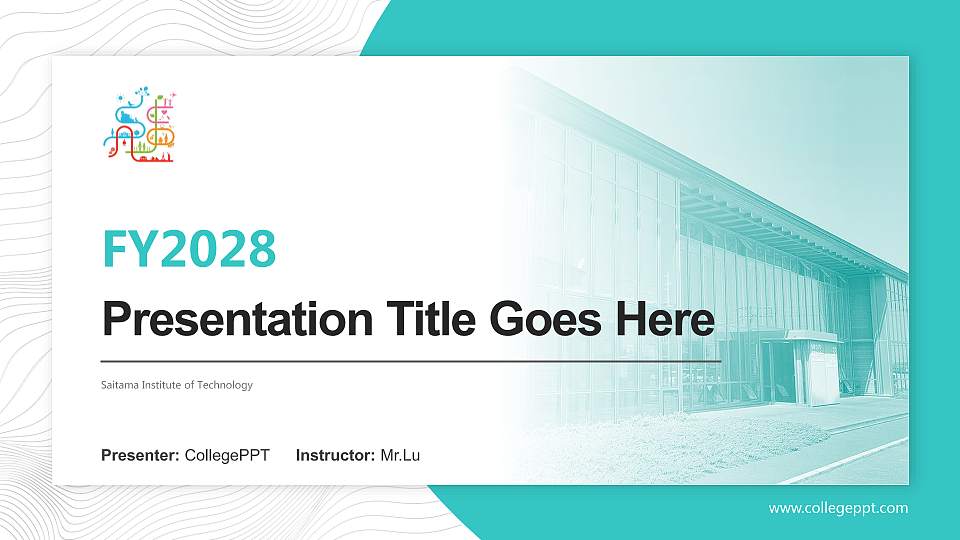 FY2028

Presentation Title Goes Here

Saitama Institute of Technology

Presenter: CollegePPT  Instructor: Mr.Lu

www.collegeppt.com